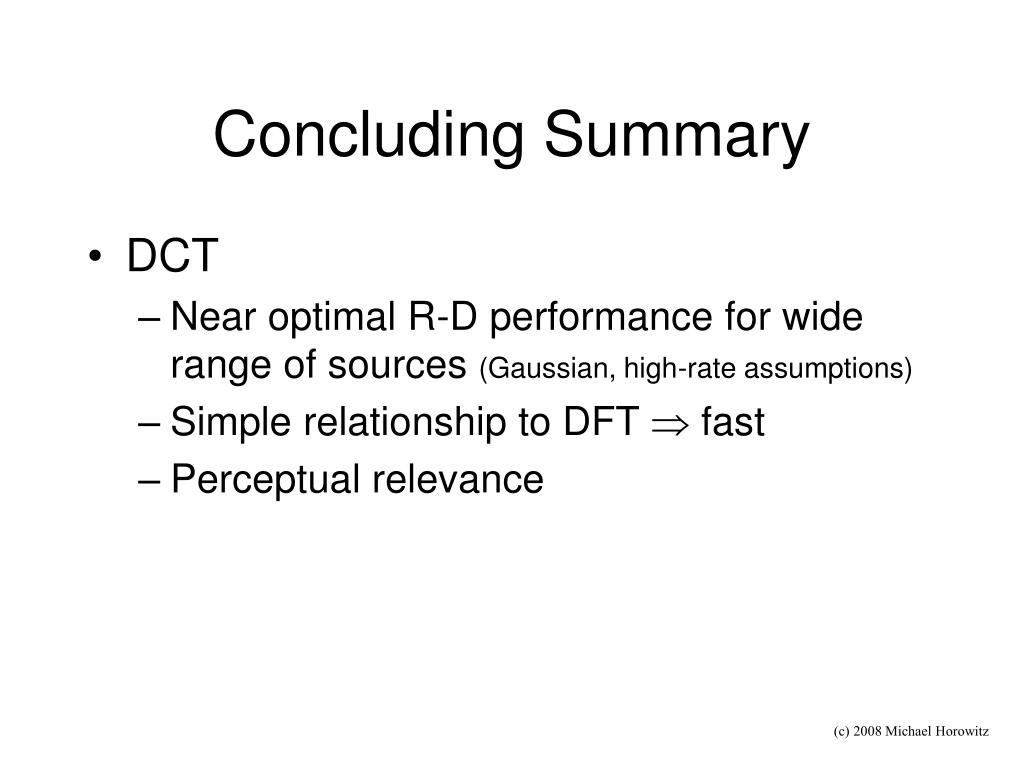 Concluding Summary

• DCT
– Near optimal R-D performance for wide range of sources (Gaussian, high-rate assumptions)
– Simple relationship to DFT $\Rightarrow$ fast
– Perceptual relevance

(c) 2008 Michael Horowitz